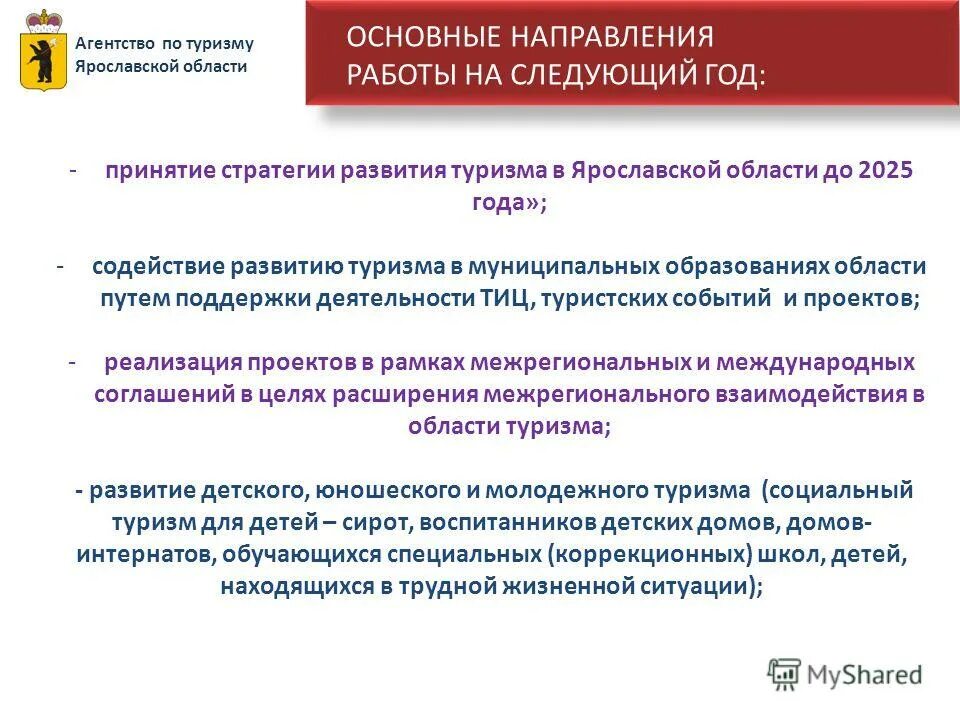 Агентство по туризму Ярославской области

ОСНОВНЫЕ НАПРАВЛЕНИЯ РАБОТЫ НА СЛЕДУЮЩИЙ ГОД:

- принятие стратегии развития туризма в Ярославской области до 2025 года»;

- содействие развитию туризма в муниципальных образованиях области путем поддержки деятельности ТИЦ, туристских событий и проектов;

- реализация проектов в рамках межрегиональных и международных соглашений в целях расширения межрегионального взаимодействия в области туризма;

- развитие детского, юношеского и молодежного туризма (социальный туризм для детей – сирот, воспитанников детских домов, домов-интернатов, обучающихся специальных (коррекционных) школ, детей, находящихся в трудной жизненной ситуации);

MyShared